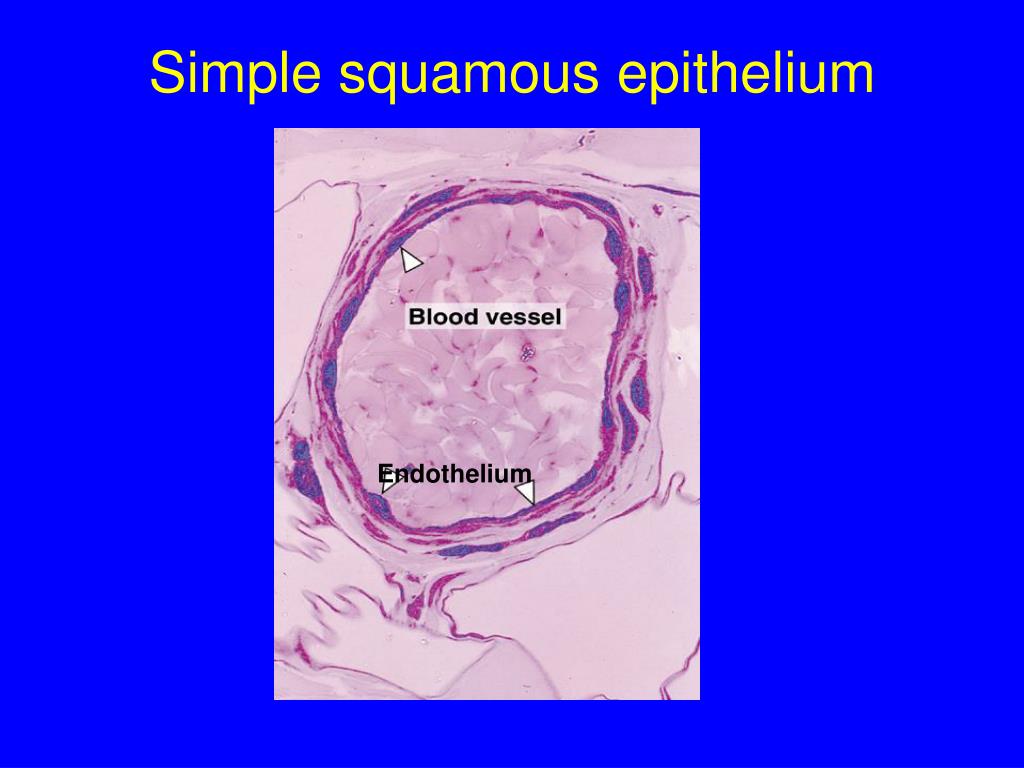 Simple squamous epithelium

Blood vessel

Endothelium